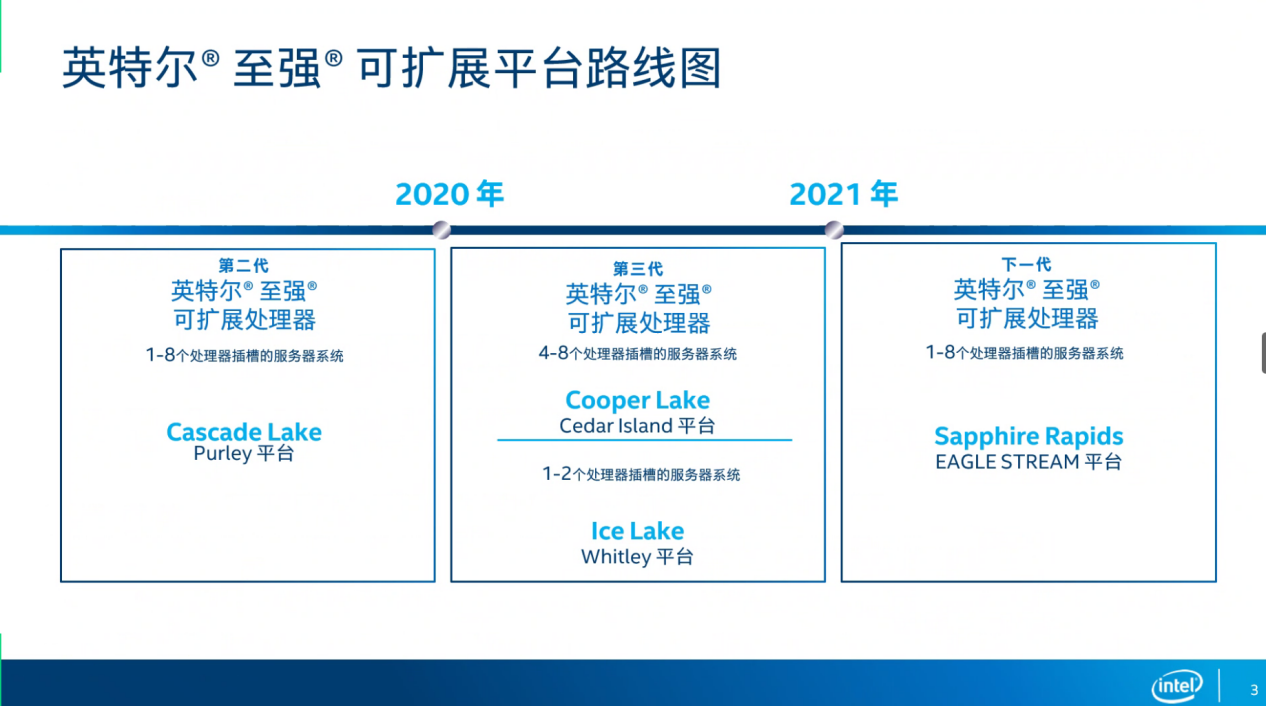 英特尔® 至强® 可扩展平台路线图

2020 年

2021 年

第二代
英特尔® 至强®
可扩展处理器
1-8个处理器插槽的服务器系统

Cascade Lake
Purley 平台

第三代
英特尔® 至强®
可扩展处理器
4-8个处理器插槽的服务器系统

Cooper Lake
Cedar Island 平台

1-2个处理器插槽的服务器系统

Ice Lake
Whitley 平台

下一代
英特尔® 至强®
可扩展处理器
1-8个处理器插槽的服务器系统

Sapphire Rapids
EAGLE STREAM 平台

intel

3